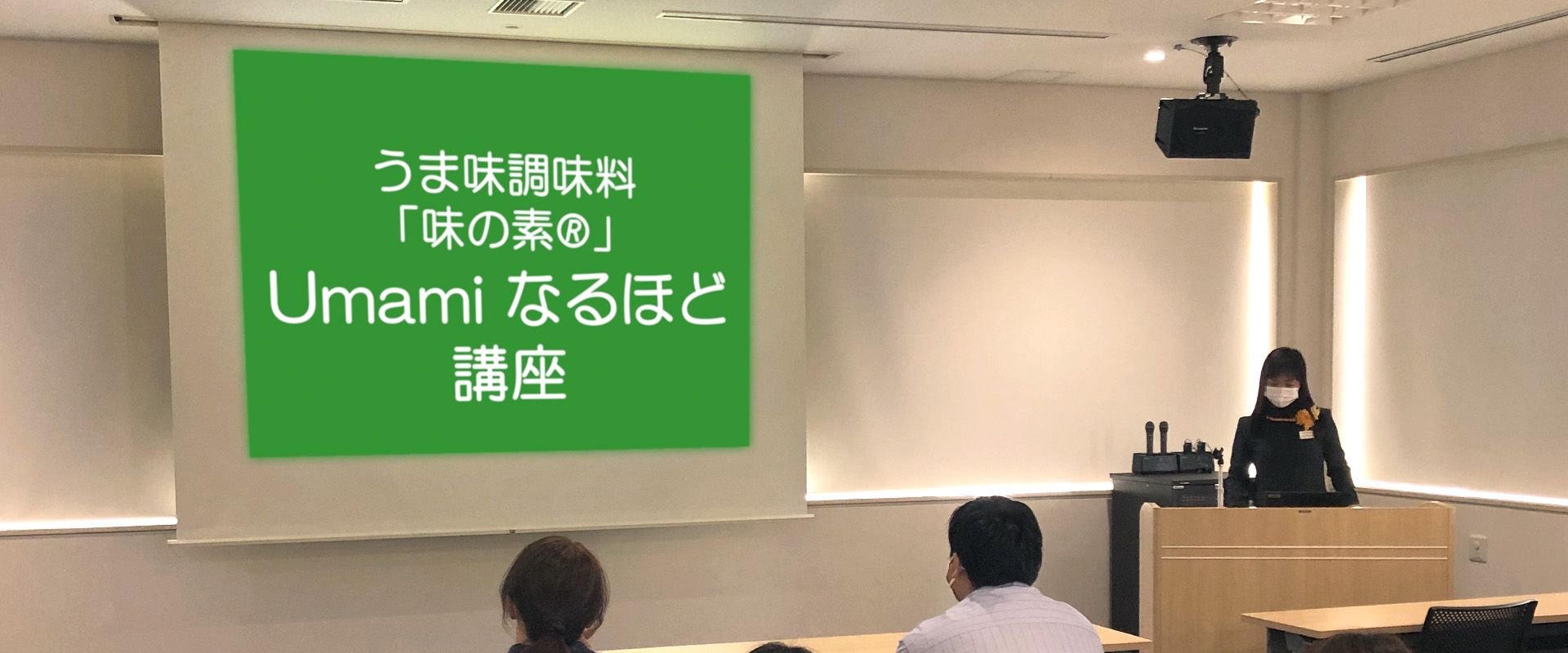 うま味調味料
「味の素®」
Umami なるほど
講座